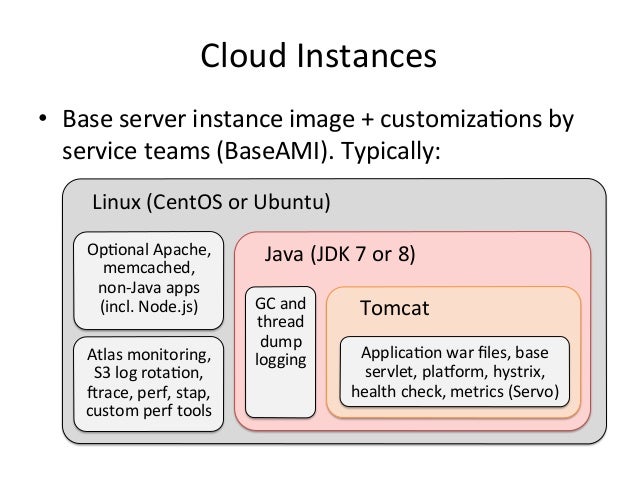 Cloud Instances

• Base server instance image + customizations by service teams (BaseAMI). Typically:

Linux (CentOS or Ubuntu)

Optional Apache, memcached, non-Java apps (incl. Node.js)

Atlas monitoring, S3 log rotation, ftrace, perf, stap, custom perf tools

Java (JDK 7 or 8)

GC and thread dump logging

Tomcat

Application war files, base servlet, platform, hystrix, health check, metrics (Servo)